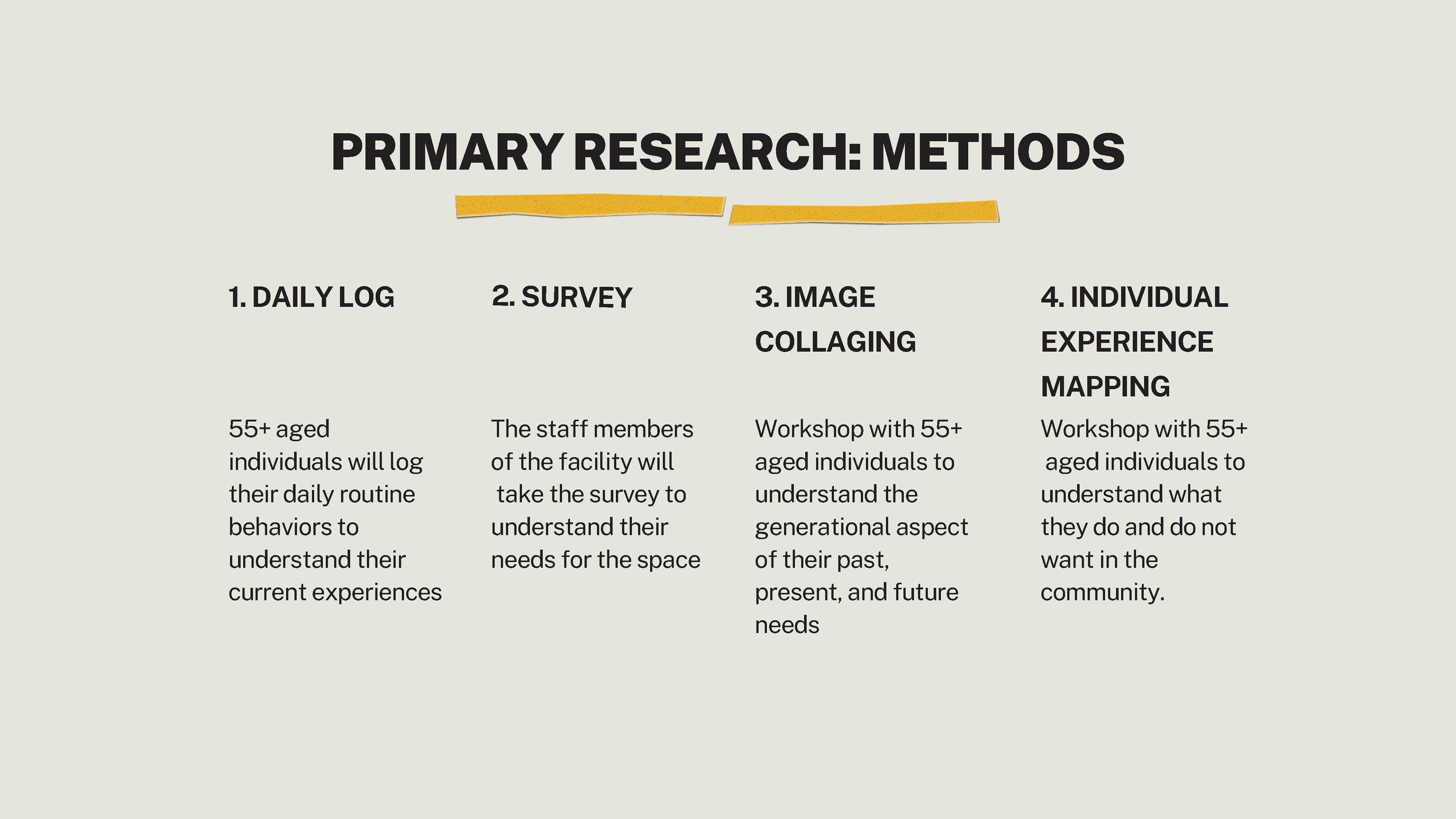 PRIMARY RESEARCH: METHODS

1. DAILY LOG

55+ aged individuals will log their daily routine behaviors to understand their current experiences

2. SURVEY

The staff members of the facility will take the survey to understand their needs for the space

3. IMAGE COLLAGING

Workshop with 55+ aged individuals to understand the generational aspect of their past, present, and future needs

4. INDIVIDUAL EXPERIENCE MAPPING

Workshop with 55+ aged individuals to understand what they do and do not want in the community.